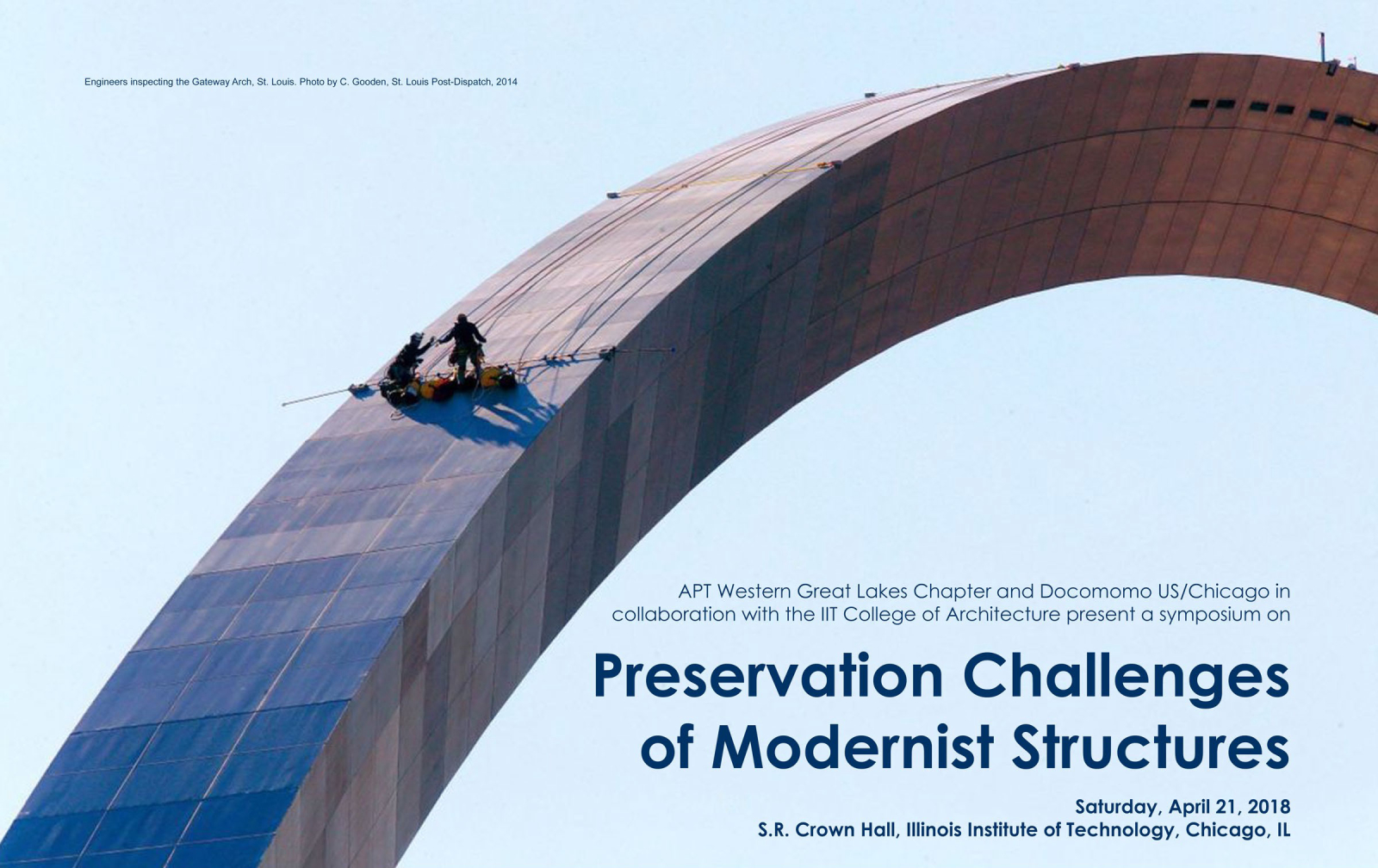 Engineers inspecting the Gateway Arch, St. Louis. Photo by C. Gooden, St. Louis Post-Dispatch, 2014

APT Western Great Lakes Chapter and Docomomo US/Chicago in collaboration with the IIT College of Architecture present a symposium on

Preservation Challenges of Modernist Structures

Saturday, April 21, 2018
S.R. Crown Hall, Illinois Institute of Technology, Chicago, IL